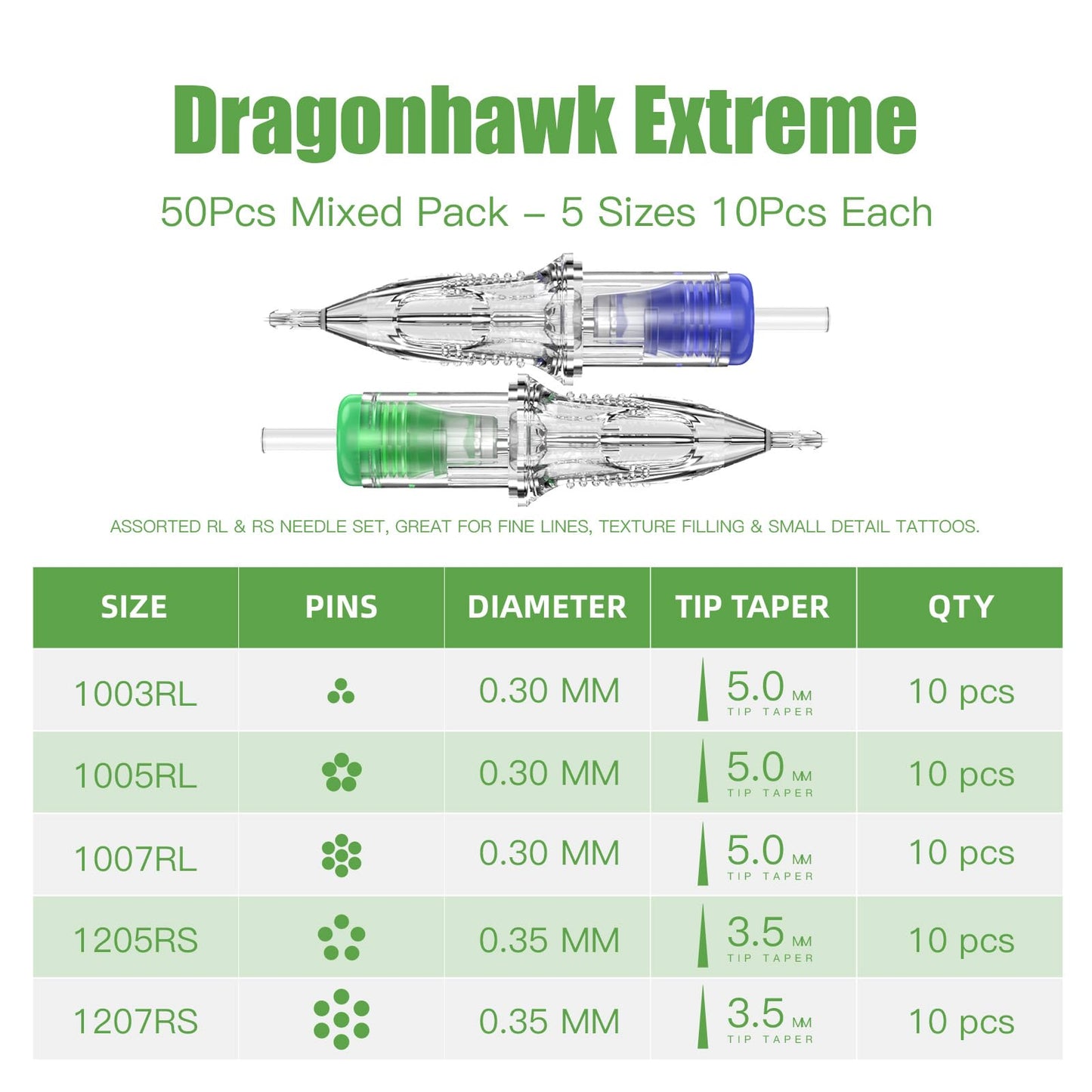 Dragonhawk Extreme

50Pcs Mixed Pack – 5 Sizes 10Pcs Each

ASSORTED RL & RS NEEDLE SET, GREAT FOR FINE LINES, TEXTURE FILLING & SMALL DETAIL TATTOOS.

| SIZE | PINS | DIAMETER | TIP TAPER | QTY |
|---|---|---|---|---|
| 1003RL | | 0.30 MM | 5.0 MM TIP TAPER | 10 pcs |
| 1005RL | | 0.30 MM | 5.0 MM TIP TAPER | 10 pcs |
| 1007RL | | 0.30 MM | 5.0 MM TIP TAPER | 10 pcs |
| 1205RS | | 0.35 MM | 3.5 MM TIP TAPER | 10 pcs |
| 1207RS | | 0.35 MM | 3.5 MM TIP TAPER | 10 pcs |